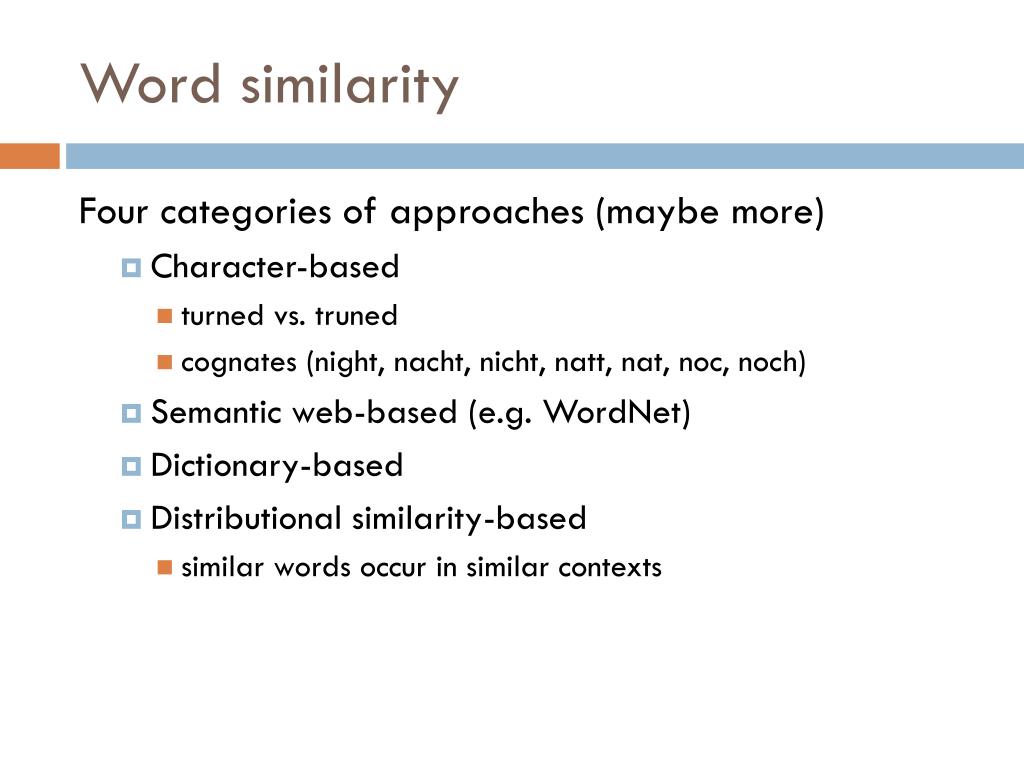 Word similarity

Four categories of approaches (maybe more)

Character-based

turned vs. truned

cognates (night, nacht, nicht, natt, nat, noc, noch)

Semantic web-based (e.g. WordNet)

Dictionary-based

Distributional similarity-based

similar words occur in similar contexts